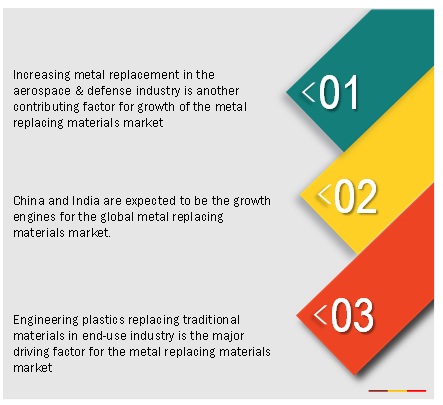 Increasing metal replacement in the aerospace & defense industry is another contributing factor for growth of the metal replacing materials market

<01

China and India are expected to be the growth engines for the global metal replacing materials market.

<02

Engineering plastics replacing traditional materials in end-use industry is the major driving factor for the metal replacing materials market

<03